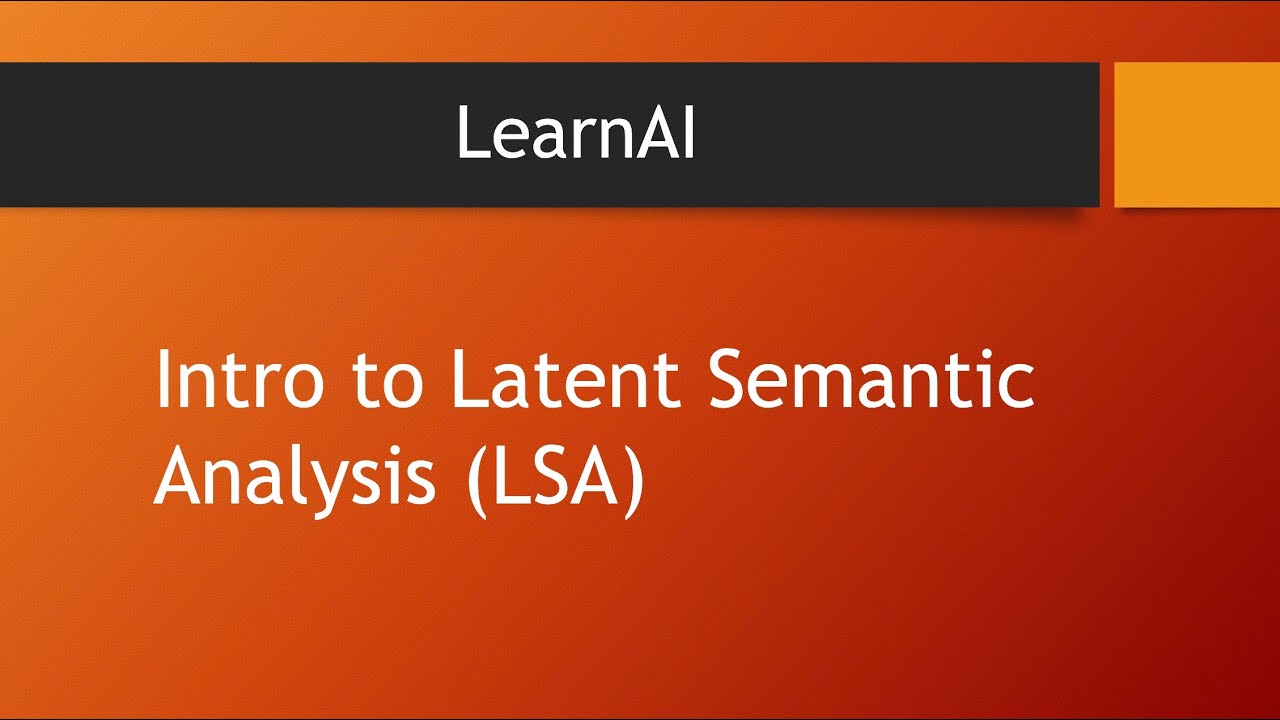 LearnAI

Intro to Latent Semantic Analysis (LSA)